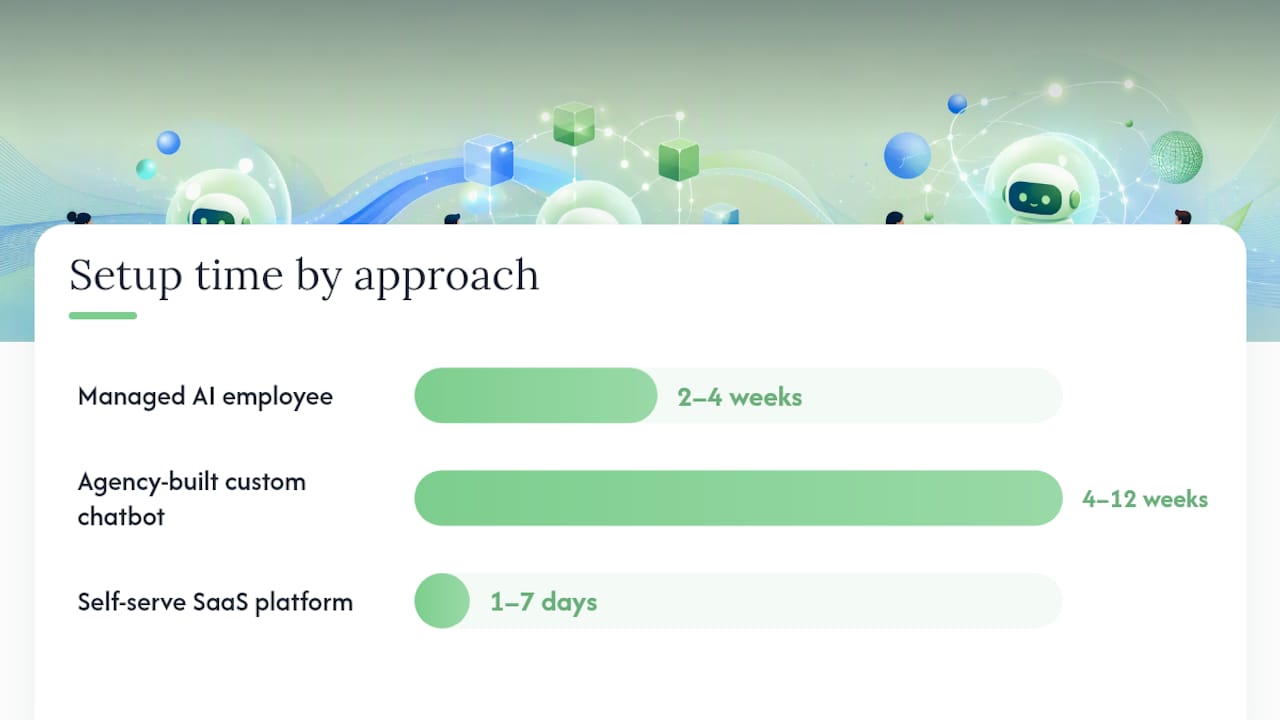 Setup time by approach

Managed AI employee

2–4 weeks

Agency-built custom chatbot

4–12 weeks

Self-serve SaaS platform

1–7 days